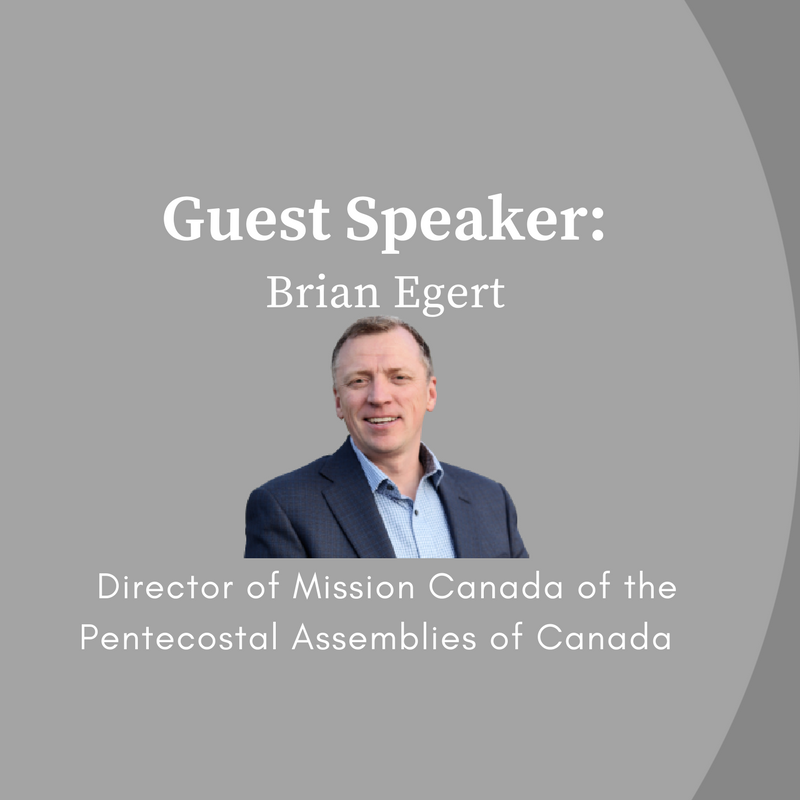 Guest Speaker:
Brian Egert

Director of Mission Canada of the Pentecostal Assemblies of Canada